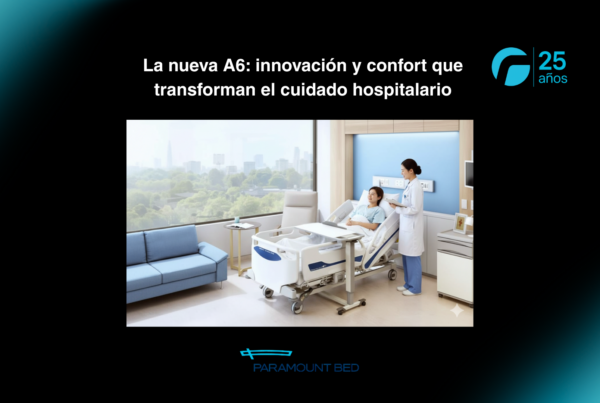 La nueva A6: innovación y confort que transforman el cuidado hospitalario

25 años

PARAMOUNT BED